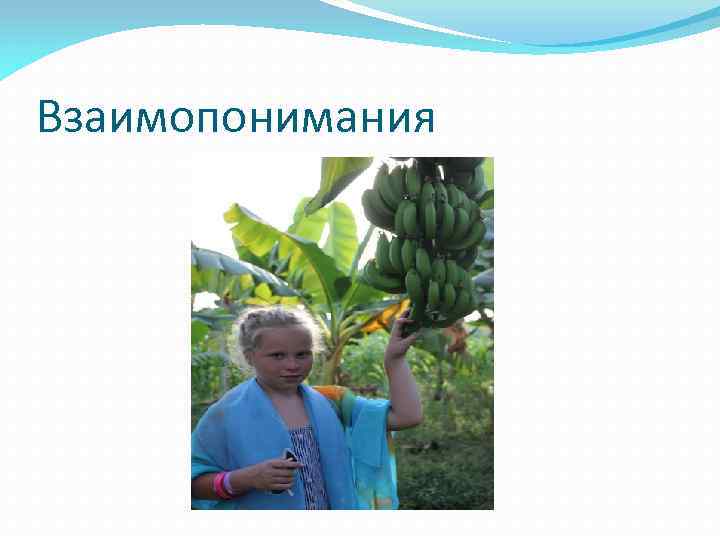 Взаимопонимания